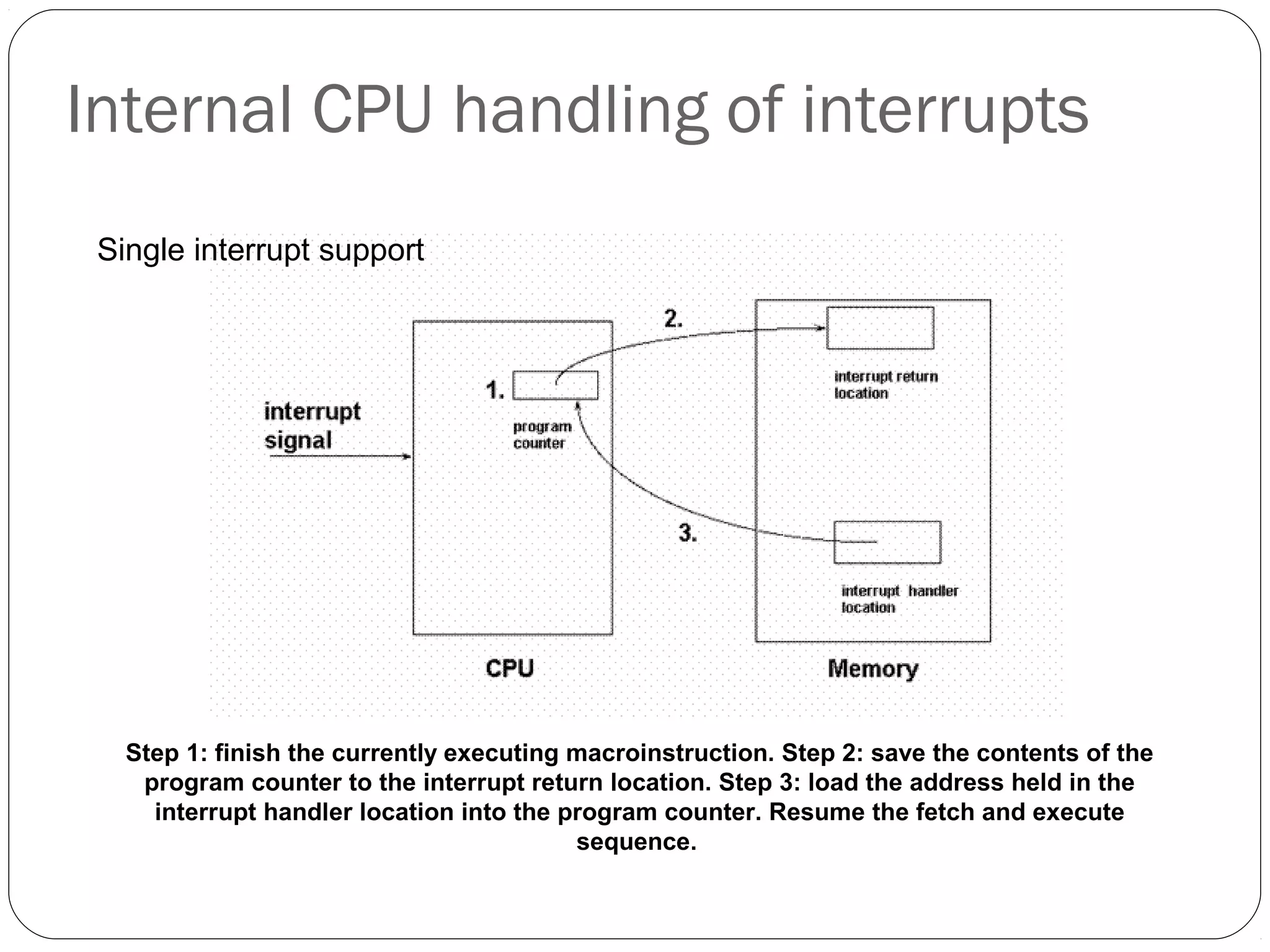 Internal CPU handling of interrupts

Single interrupt support

interrupt signal

1.

program counter

2.

interrupt return location

3.

interrupt handler location

CPU

Memory

Step 1: finish the currently executing macroinstruction. Step 2: save the contents of the program counter to the interrupt return location. Step 3: load the address held in the interrupt handler location into the program counter. Resume the fetch and execute sequence.